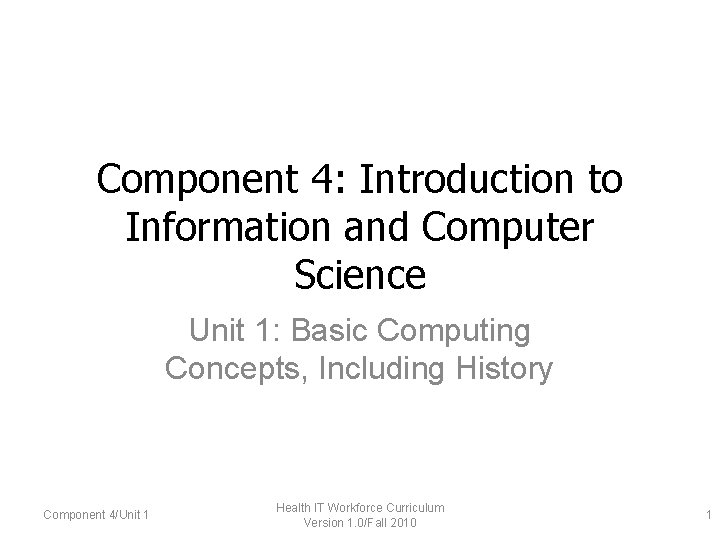 Component 4: Introduction to Information and Computer Science

Unit 1: Basic Computing Concepts, Including History

Component 4/Unit 1

Health IT Workforce Curriculum
Version 1.0/Fall 2010

1